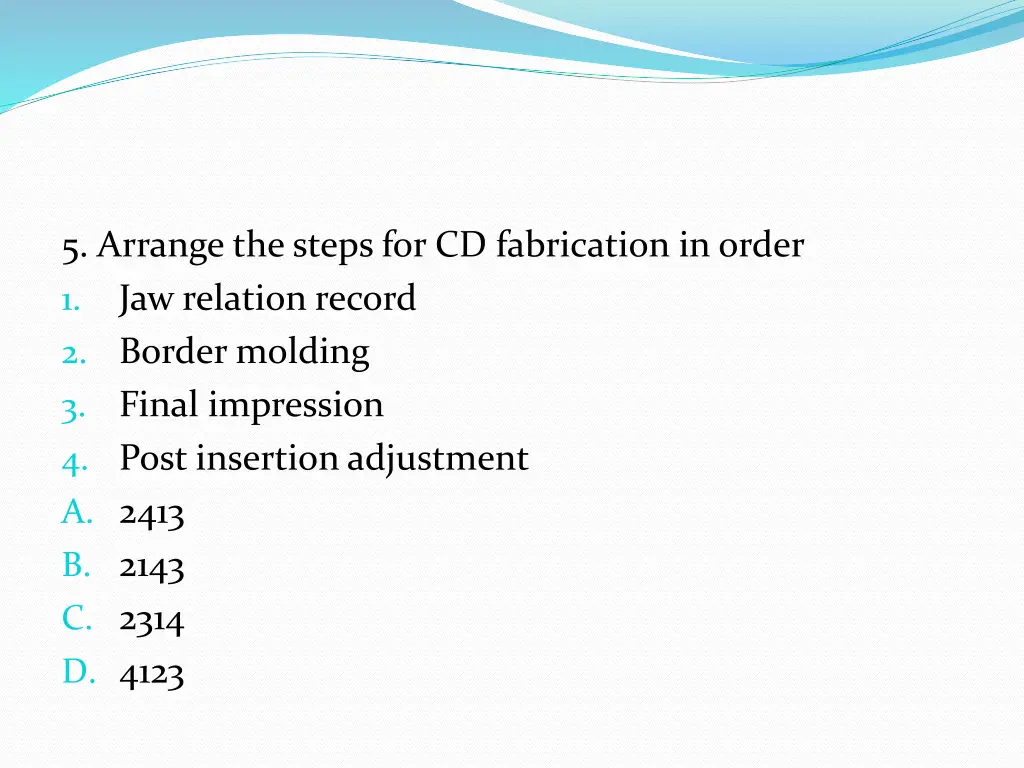 5. Arrange the steps for CD fabrication in order
1. Jaw relation record
2. Border molding
3. Final impression
4. Post insertion adjustment
A. 2413
B. 2143
C. 2314
D. 4123